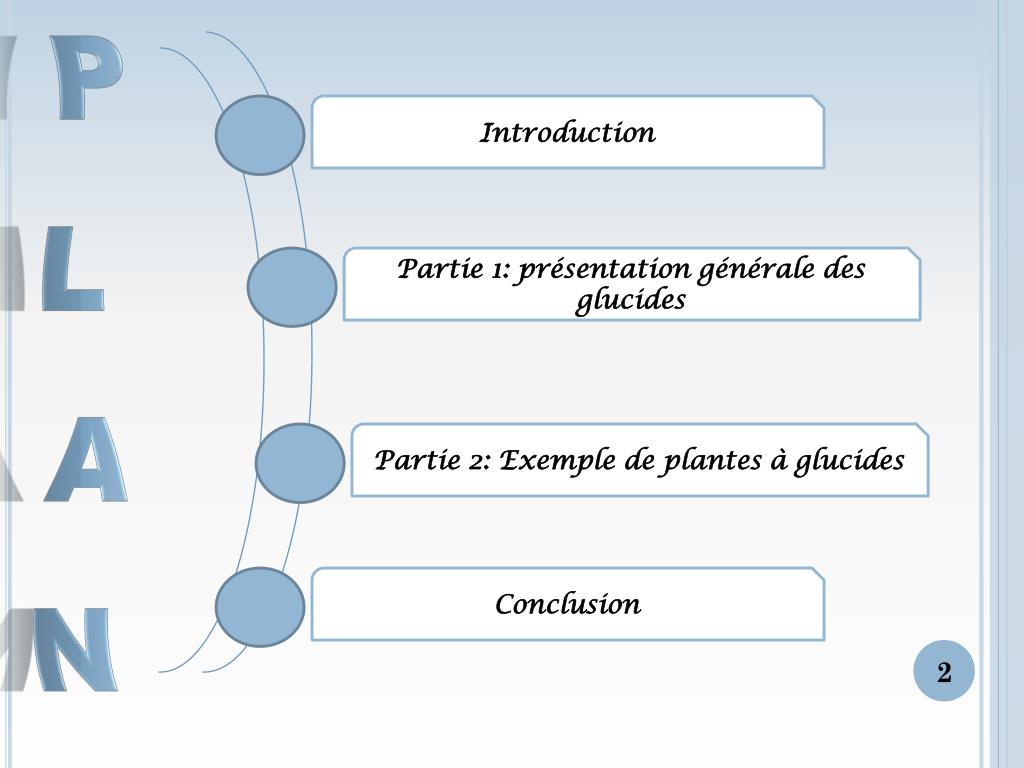 P
L
A
N

Introduction

Partie 1: présentation générale des glucides

Partie 2: Exemple de plantes à glucides

Conclusion

2